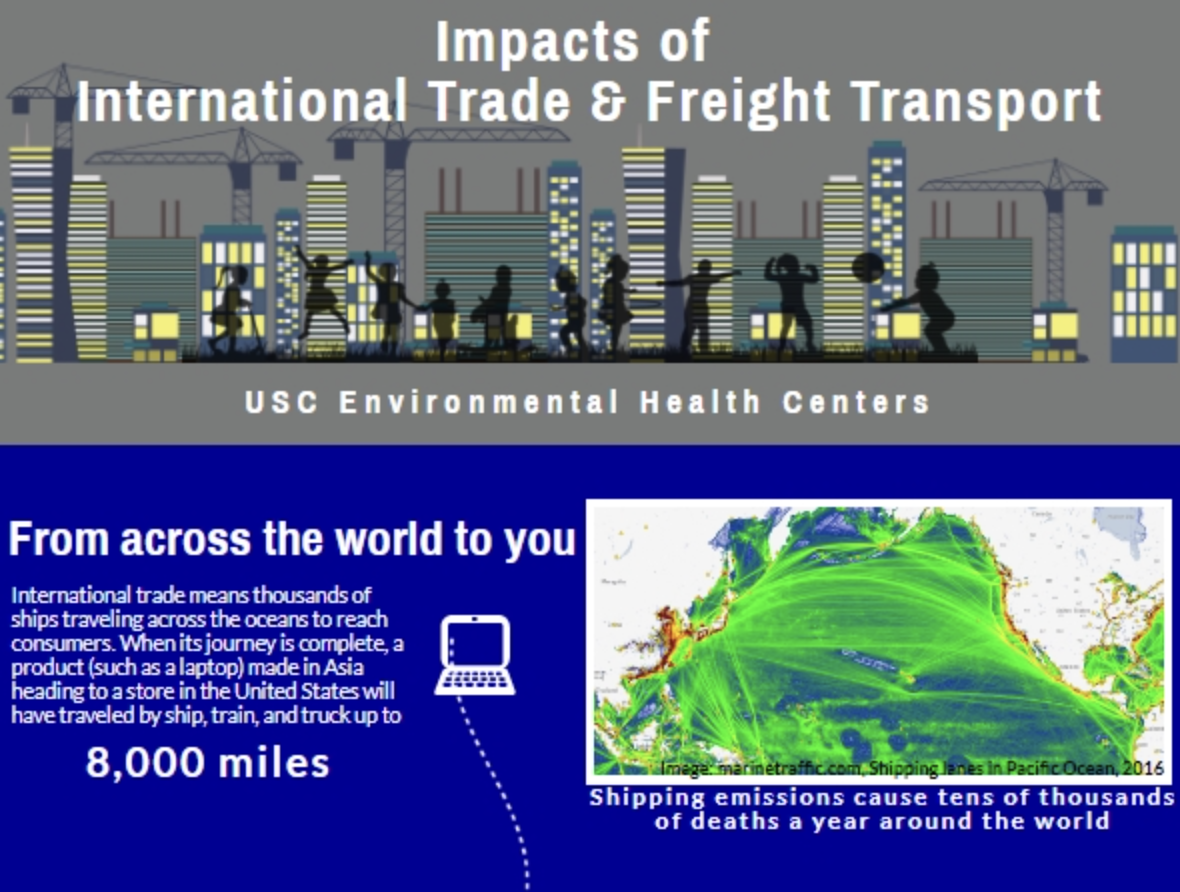 Impacts of
International Trade & Freight Transport

USC Environmental Health Centers

From across the world to you

International trade means thousands of ships traveling across the oceans to reach consumers. When its journey is complete, a product (such as a laptop) made in Asia heading to a store in the United States will have traveled by ship, train, and truck up to

8,000 miles

Image: marinetraffic.com, Shipping lanes in Pacific Ocean, 2016

Shipping emissions cause tens of thousands of deaths a year around the world